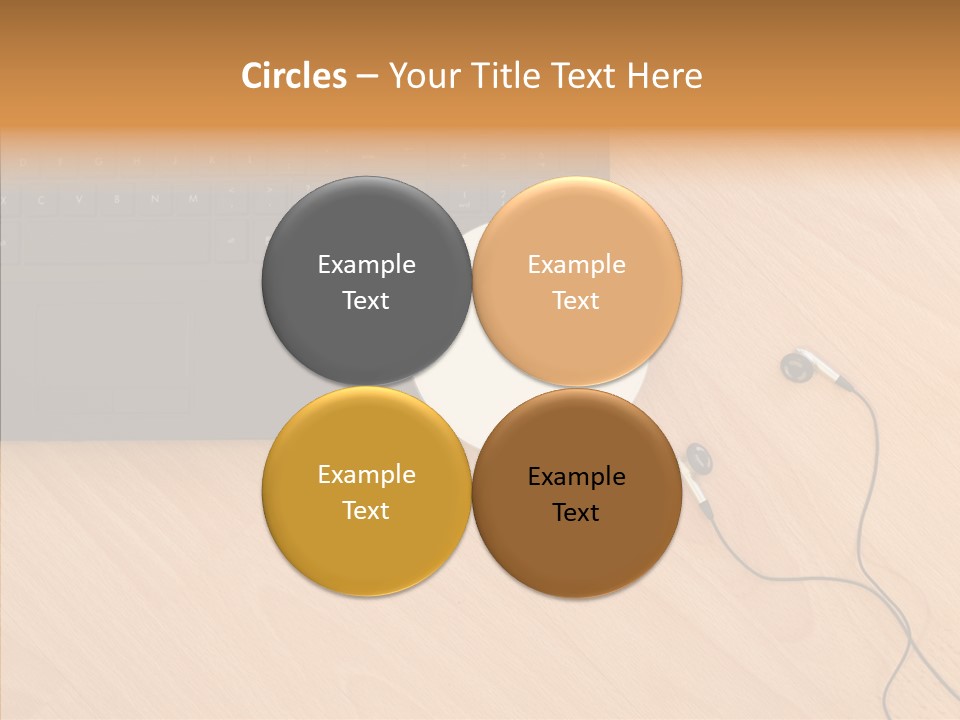 Circles – Your Title Text Here

Example Text

Example Text

Example Text

Example Text